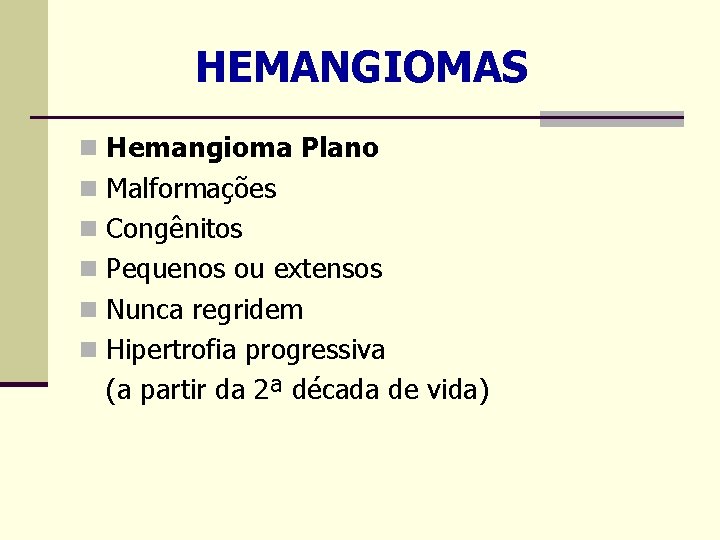 HEMANGIOMAS

Hemangioma Plano
Malformações
Congênitos
Pequenos ou extensos
Nunca regridem
Hipertrofia progressiva (a partir da 2ª década de vida)